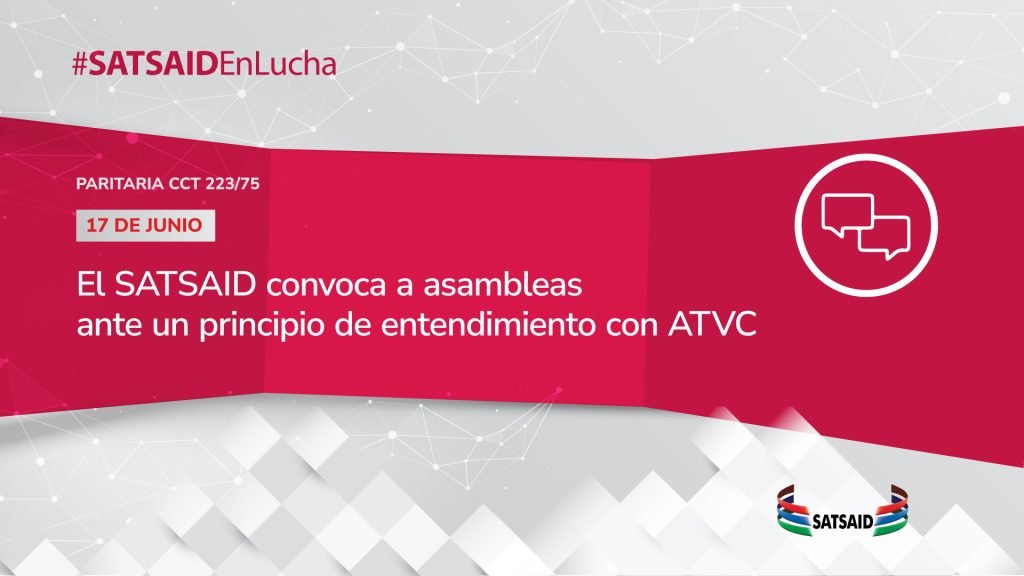 #SATSAIDEnLucha

PARITARIA CCT 223/75

17 DE JUNIO

El SATSAID convoca a asambleas ante un principio de entendimiento con ATVC

SATSAID